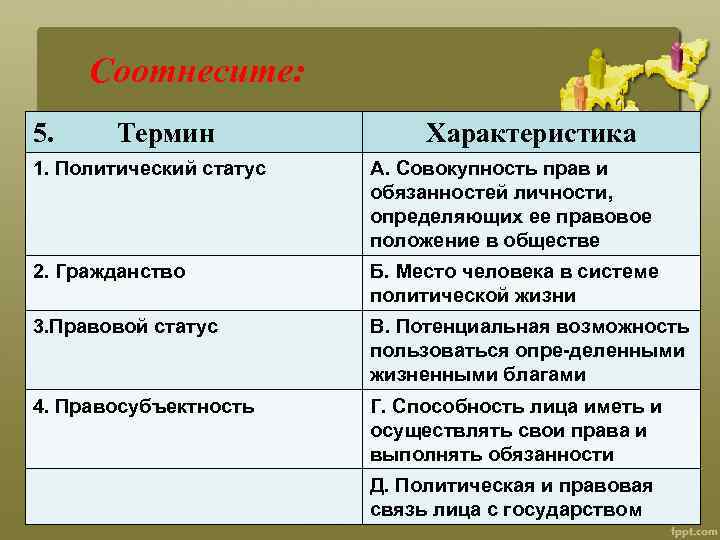 Соотнесите:

| 5. Термин | Характеристика |
|---|---|
| 1. Политический статус | А. Совокупность прав и обязанностей личности, определяющих ее правовое положение в обществе |
| 2. Гражданство | Б. Место человека в системе политической жизни |
| 3.Правовой статус | В. Потенциальная возможность пользоваться опре-деленными жизненными благами |
| 4. Правосубъектность | Г. Способность лица иметь и осуществлять свои права и выполнять обязанности |
| | Д. Политическая и правовая связь лица с государством |

fppt.com